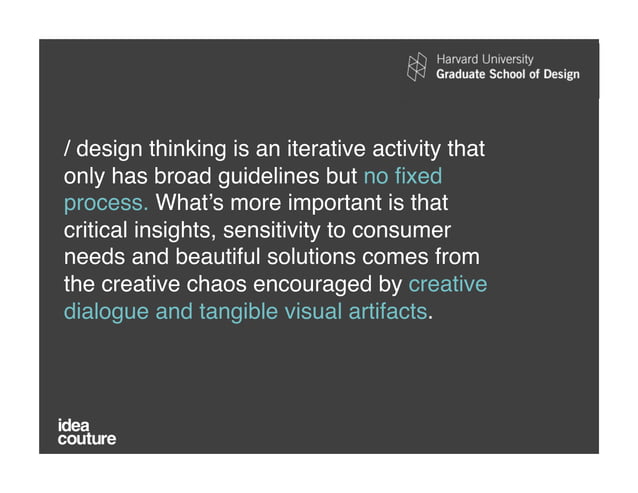 Harvard University
Graduate School of Design

/ design thinking is an iterative activity that only has broad guidelines but no fixed process. What's more important is that critical insights, sensitivity to consumer needs and beautiful solutions comes from the creative chaos encouraged by creative dialogue and tangible visual artifacts.

idea
couture